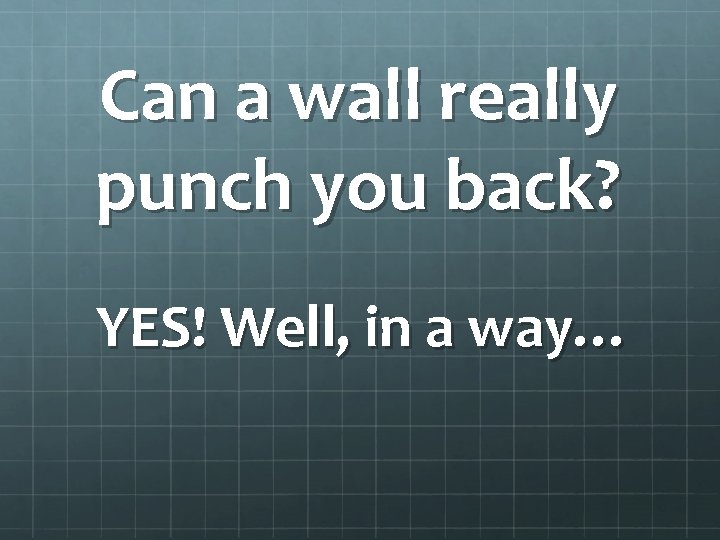 Can a wall really punch you back?

YES! Well, in a way…